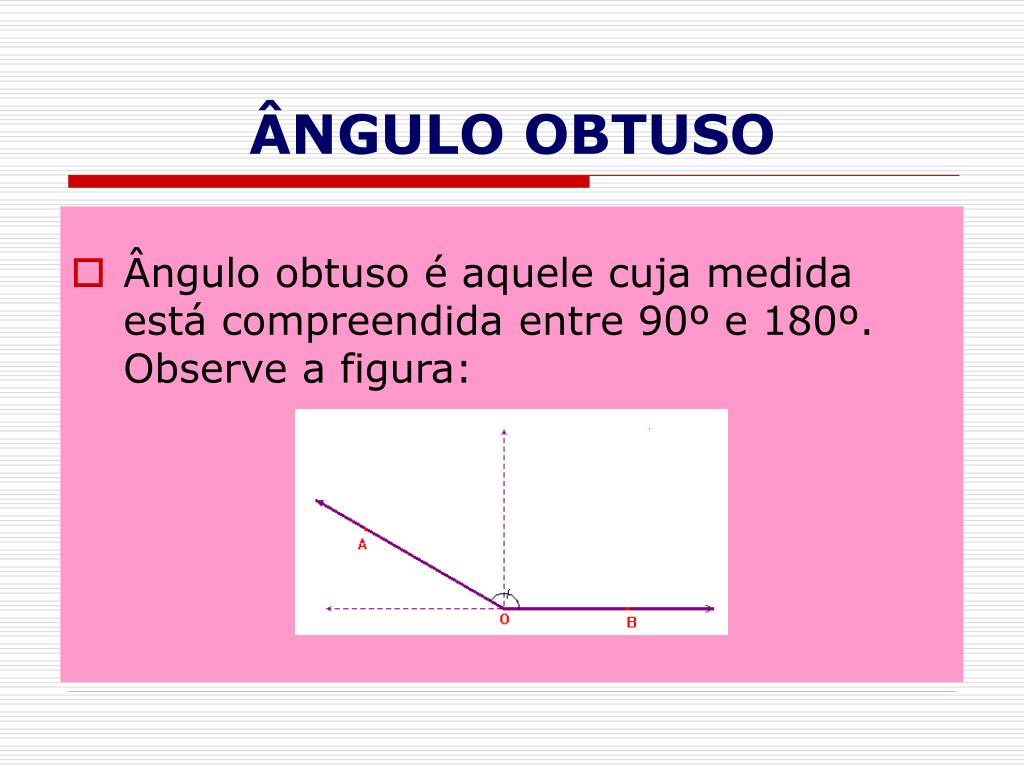 ÂNGULO OBTUSO

Ângulo obtuso é aquele cuja medida está compreendida entre 90º e 180º. Observe a figura:

A
O
B